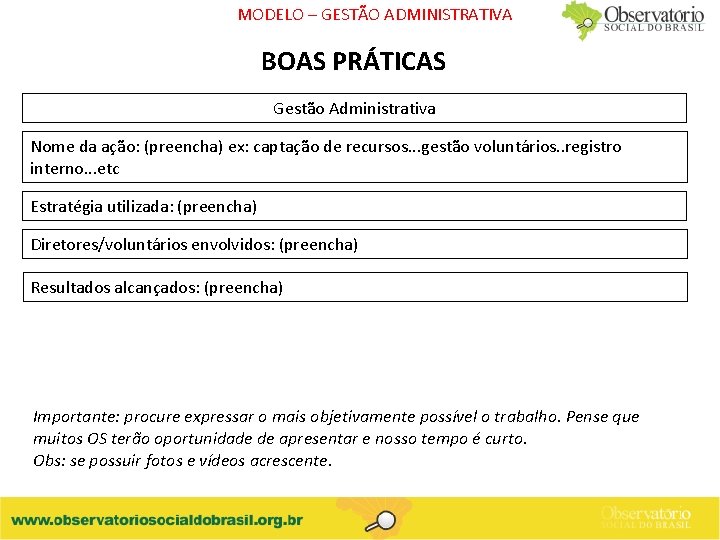 MODELO – GESTÃO ADMINISTRATIVA

Observatório SOCIAL DO BRASIL

BOAS PRÁTICAS

Gestão Administrativa

Nome da ação: (preencha) ex: captação de recursos...gestão voluntários..registro interno...etc

Estratégia utilizada: (preencha)

Diretores/voluntários envolvidos: (preencha)

Resultados alcançados: (preencha)

Importante: procure expressar o mais objetivamente possível o trabalho. Pense que muitos OS terão oportunidade de apresentar e nosso tempo é curto.
Obs: se possuir fotos e vídeos acrescente.

www.observatoriosocialdobrasil.org.br

Observatório SOCIAL DO BRASIL